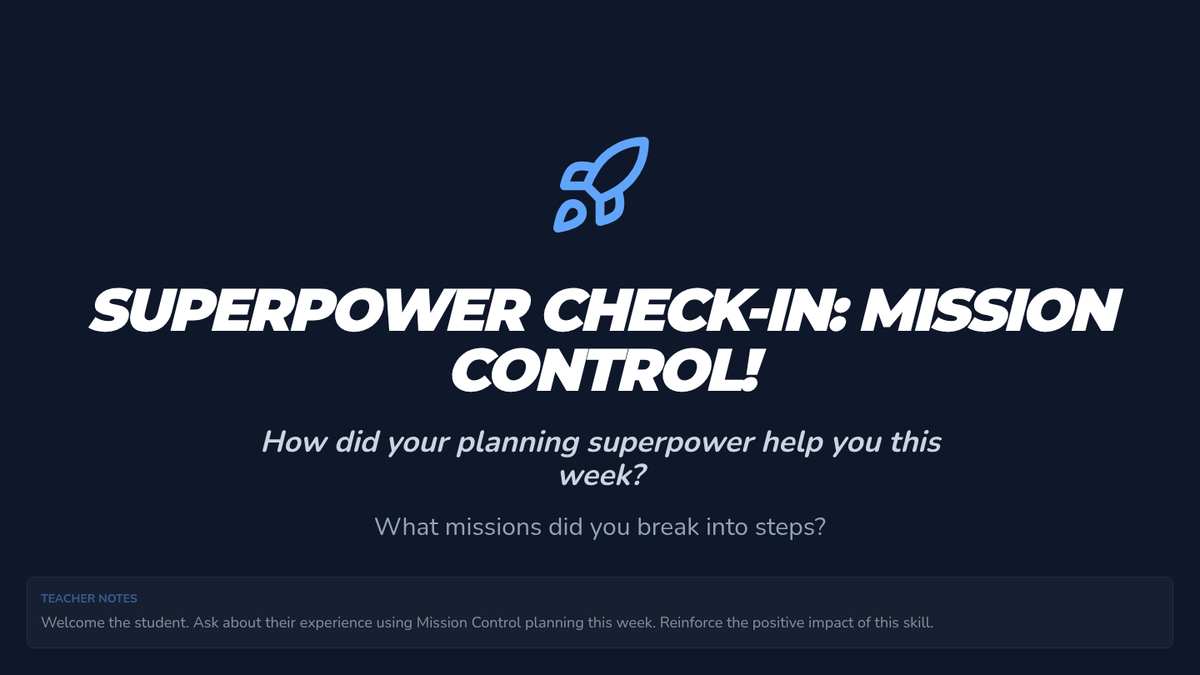 SUPERPOWER CHECK-IN: MISSION CONTROL!

How did your planning superpower help you this week?

What missions did you break into steps?

TEACHER NOTES

Welcome the student. Ask about their experience using Mission Control planning this week. Reinforce the positive impact of this skill.